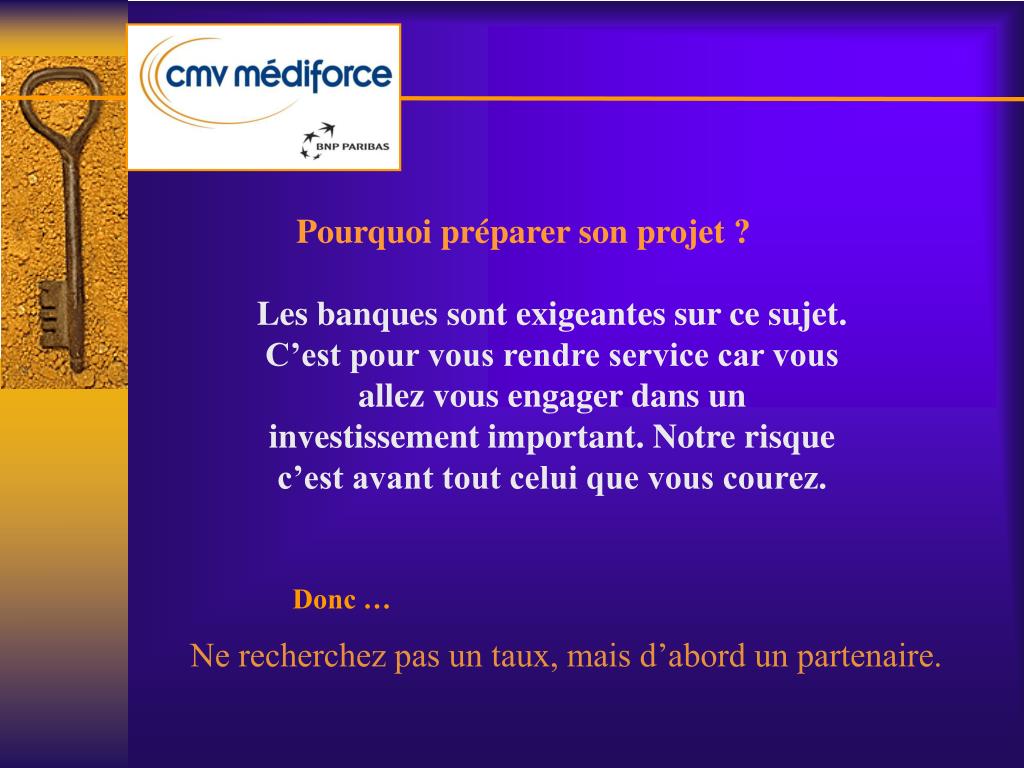 cmv médiforce

BNP PARIBAS

Pourquoi préparer son projet ?

Les banques sont exigeantes sur ce sujet. C’est pour vous rendre service car vous allez vous engager dans un investissement important. Notre risque c’est avant tout celui que vous courez.

Donc …

Ne recherchez pas un taux, mais d’abord un partenaire.